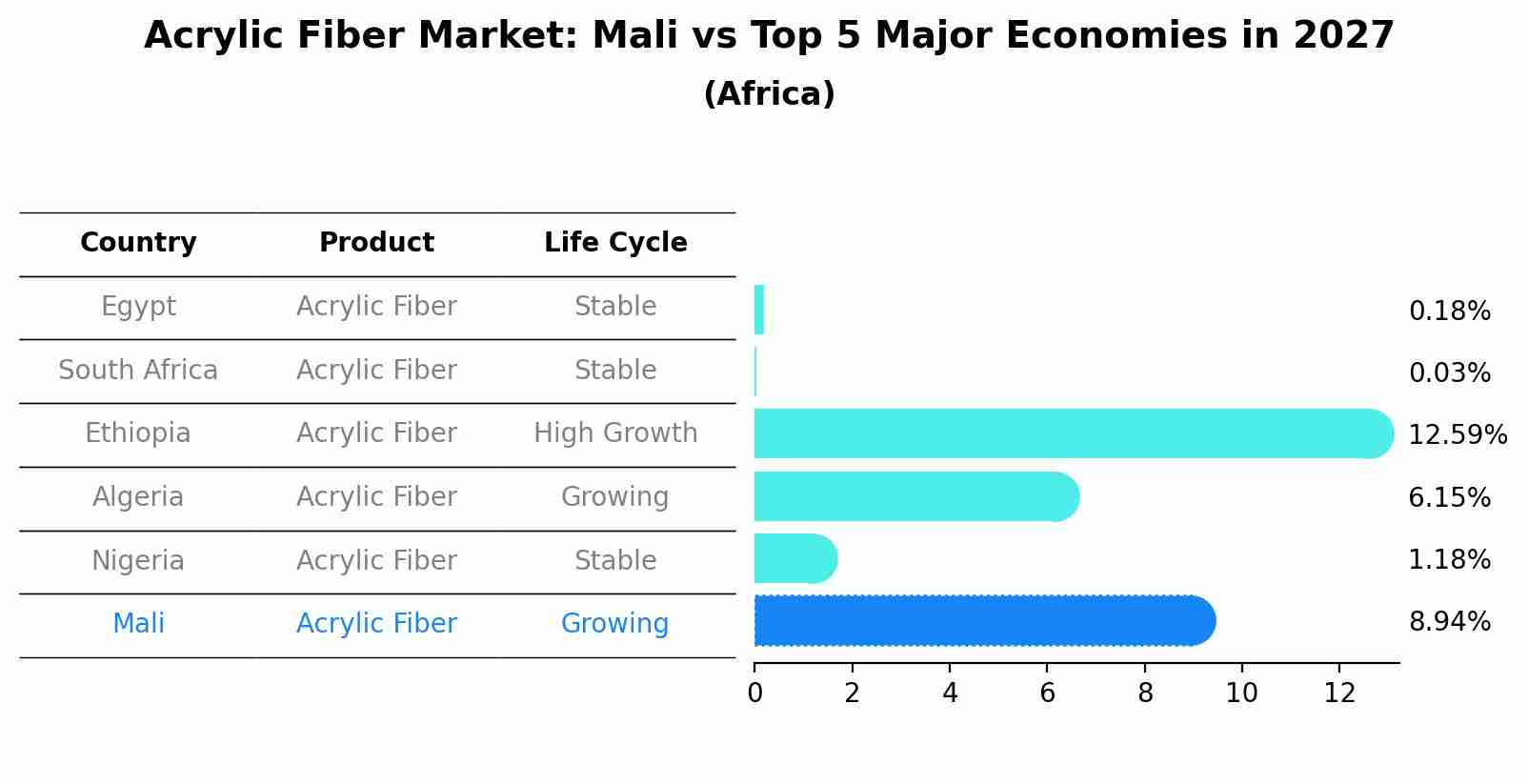 Acrylic Fiber Market: Mali vs Top 5 Major Economies in 2027
(Africa)

| Country | Product | Life Cycle |
|---|---|---|
| Egypt | Acrylic Fiber | Stable |
| South Africa | Acrylic Fiber | Stable |
| Ethiopia | Acrylic Fiber | High Growth |
| Algeria | Acrylic Fiber | Growing |
| Nigeria | Acrylic Fiber | Stable |
| Mali | Acrylic Fiber | Growing |

0.18%
0.03%
12.59%
6.15%
1.18%
8.94%

0 2 4 6 8 10 12